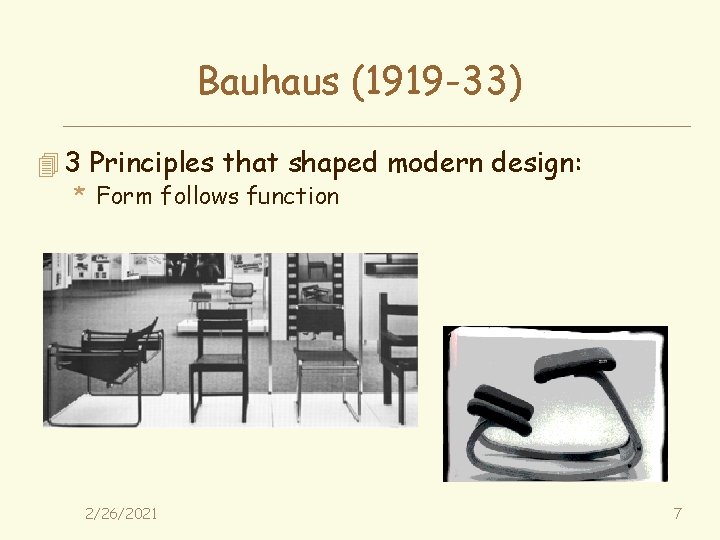 Bauhaus (1919-33)

3 Principles that shaped modern design:

* Form follows function

2/26/2021

7